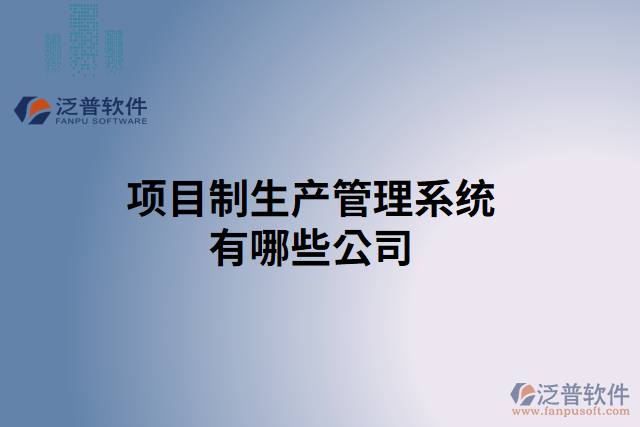 泛普软件
FANPU SOFTWARE

项目制生产管理系统有哪些公司

泛普软件
www.fanpusoft.com